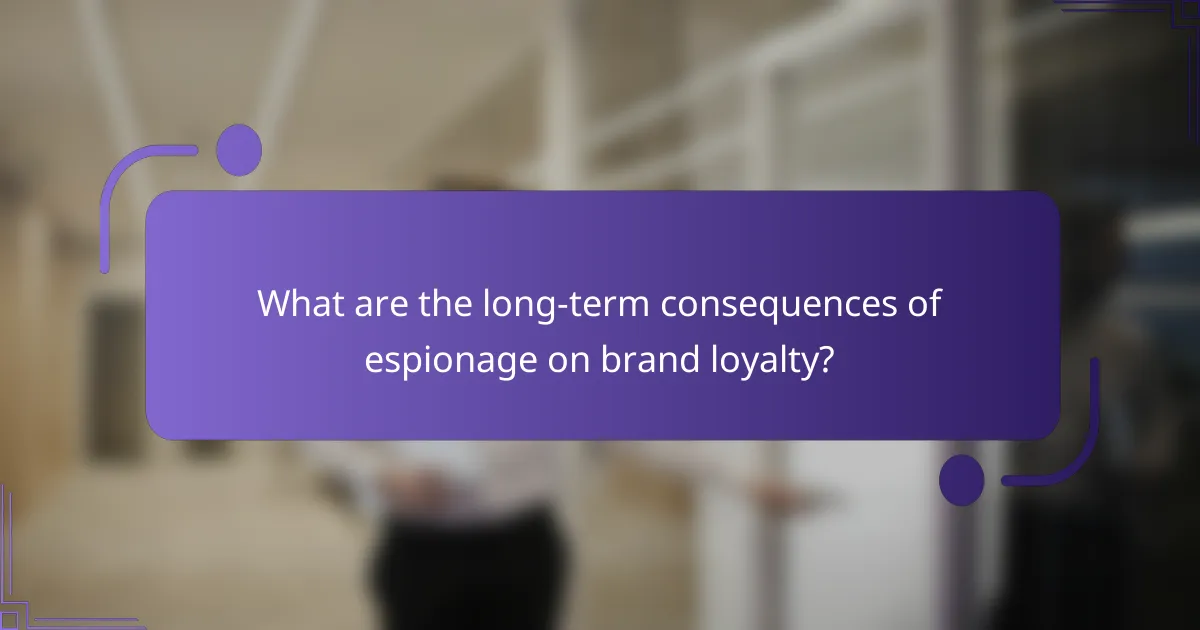 What are the long-term consequences of espionage on brand loyalty?